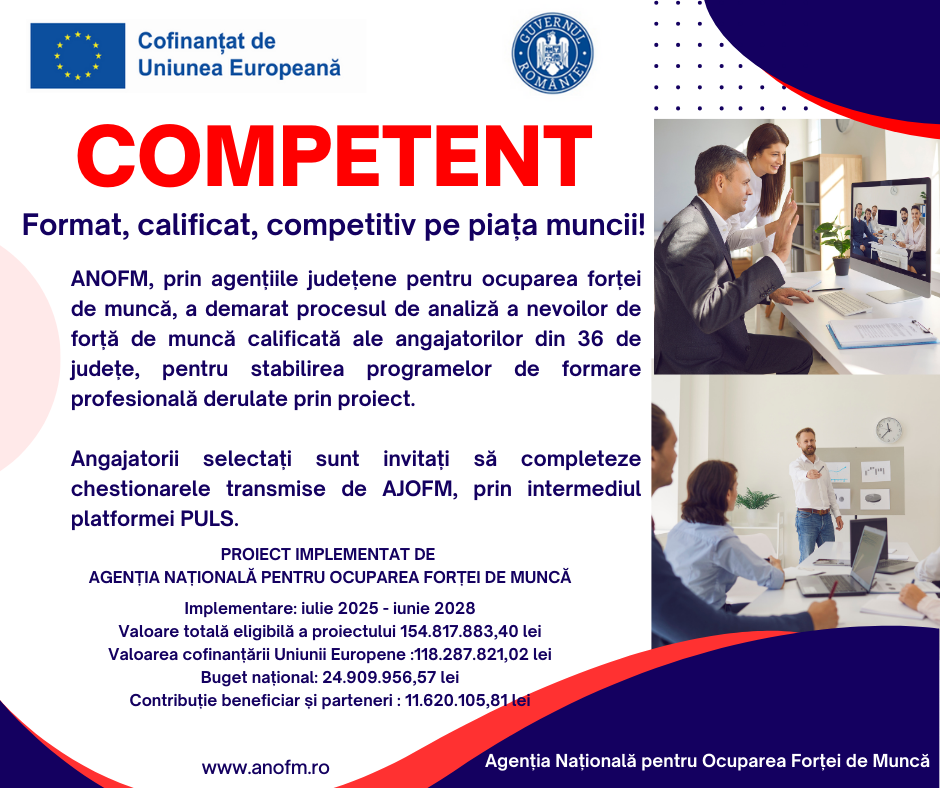 Cofinanțat de Uniunea Europeană

GUVERNUL ROMÂNIEI

COMPETENT

Format, calificat, competitiv pe piața muncii!

ANOFM, prin agențiile județene pentru ocuparea forței de muncă, a demarat procesul de analiză a nevoilor de forță de muncă calificată ale angajatorilor din 36 de județe, pentru stabilirea programelor de formare profesională derulate prin proiect.

Angajatorii selectați sunt invitați să completeze chestionarele transmise de AJOFM, prin intermediul platformei PULS.

PROIECT IMPLEMENTAT DE
AGENȚIA NAȚIONALĂ PENTRU OCUPAREA FORȚEI DE MUNCĂ

Implementare: iulie 2025 - iunie 2028
Valoare totală eligibilă a proiectului 154.817.883,40 lei
Valoarea cofinanțării Uniunii Europene :118.287.821,02 lei
Buget național: 24.909.956,57 lei
Contribuție beneficiar și parteneri : 11.620.105,81 lei

www.anofm.ro

Agenția Națională pentru Ocuparea Forței de Muncă